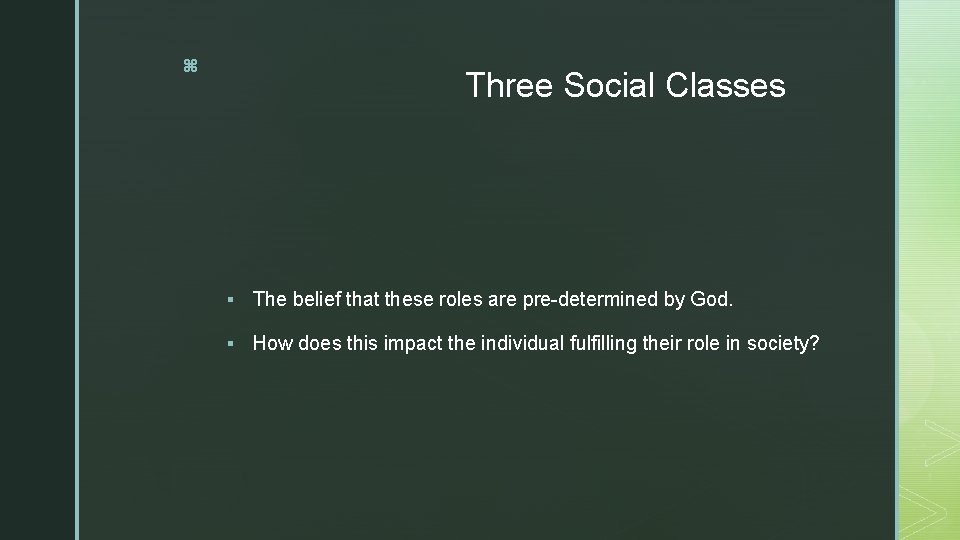 ⌘

Three Social Classes

▪ The belief that these roles are pre-determined by God.

▪ How does this impact the individual fulfilling their role in society?